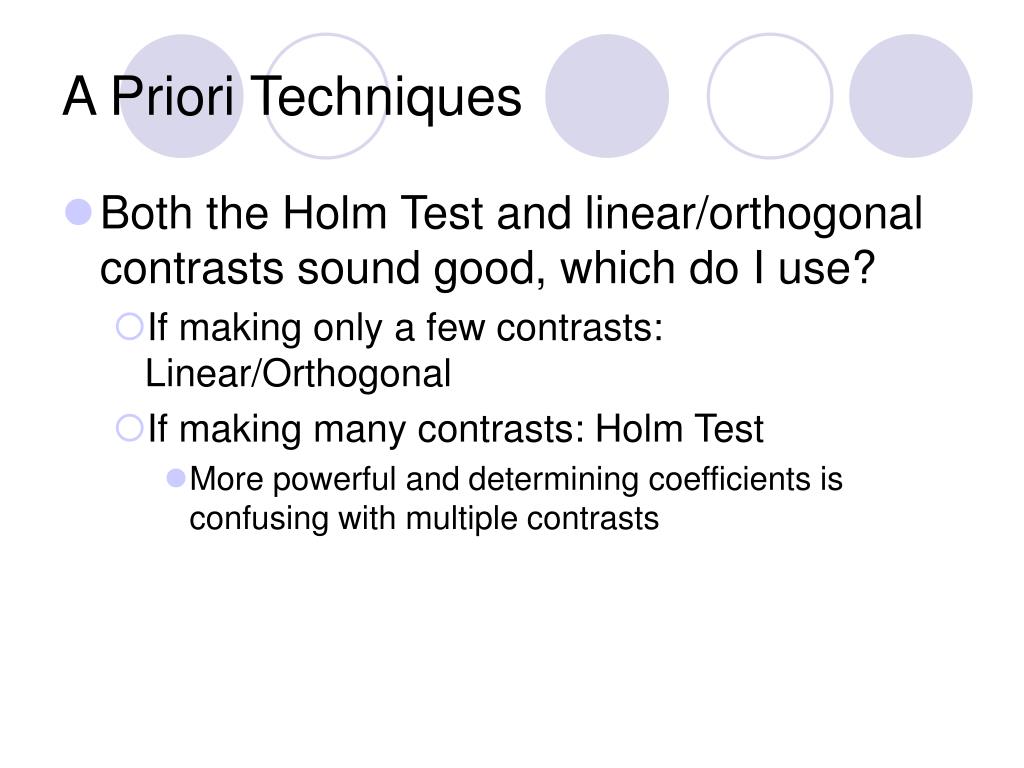 A Priori Techniques

Both the Holm Test and linear/orthogonal contrasts sound good, which do I use?

If making only a few contrasts: Linear/Orthogonal

If making many contrasts: Holm Test

More powerful and determining coefficients is confusing with multiple contrasts